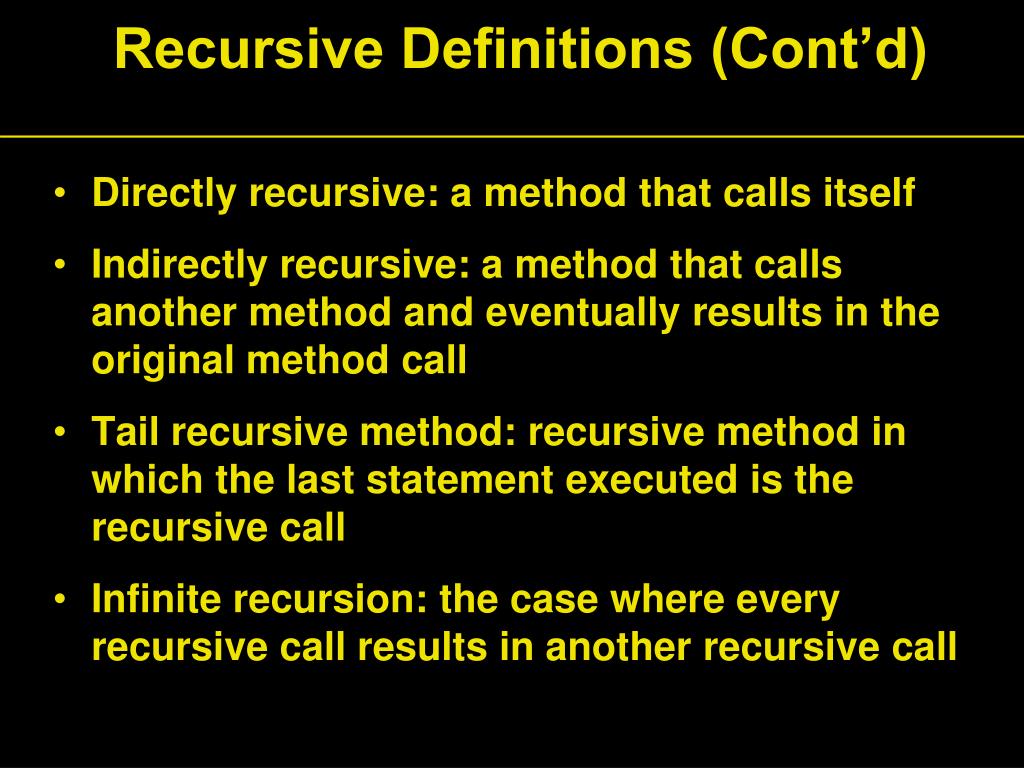 Recursive Definitions (Cont’d)

• Directly recursive: a method that calls itself

• Indirectly recursive: a method that calls another method and eventually results in the original method call

• Tail recursive method: recursive method in which the last statement executed is the recursive call

• Infinite recursion: the case where every recursive call results in another recursive call